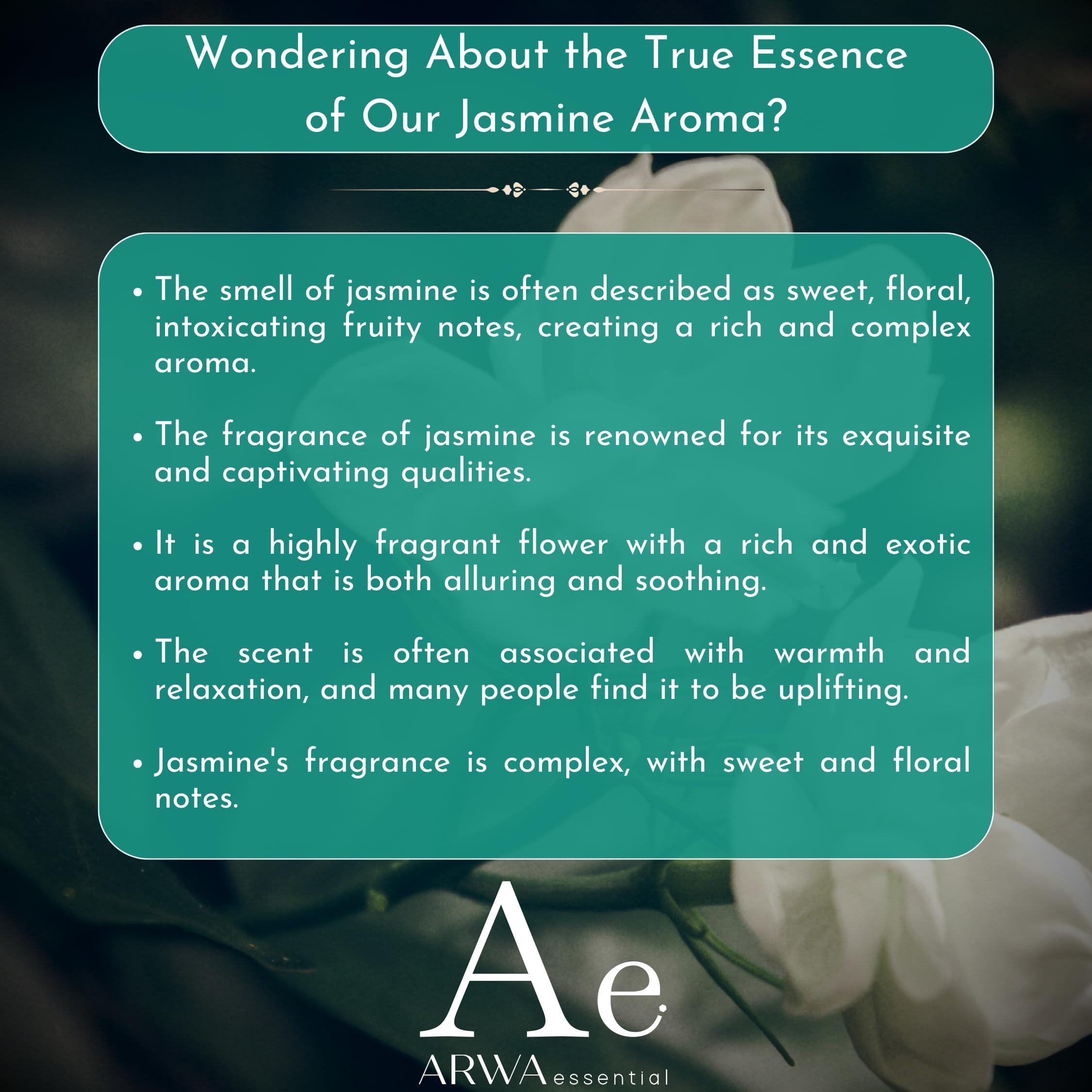 Wondering About the True Essence of Our Jasmine Aroma?

• The smell of jasmine is often described as sweet, floral, intoxicating fruity notes, creating a rich and complex aroma.

• The fragrance of jasmine is renowned for its exquisite and captivating qualities.

• It is a highly fragrant flower with a rich and exotic aroma that is both alluring and soothing.

• The scent is often associated with warmth and relaxation, and many people find it to be uplifting.

• Jasmine's fragrance is complex, with sweet and floral notes.

Ae
ARWA essential